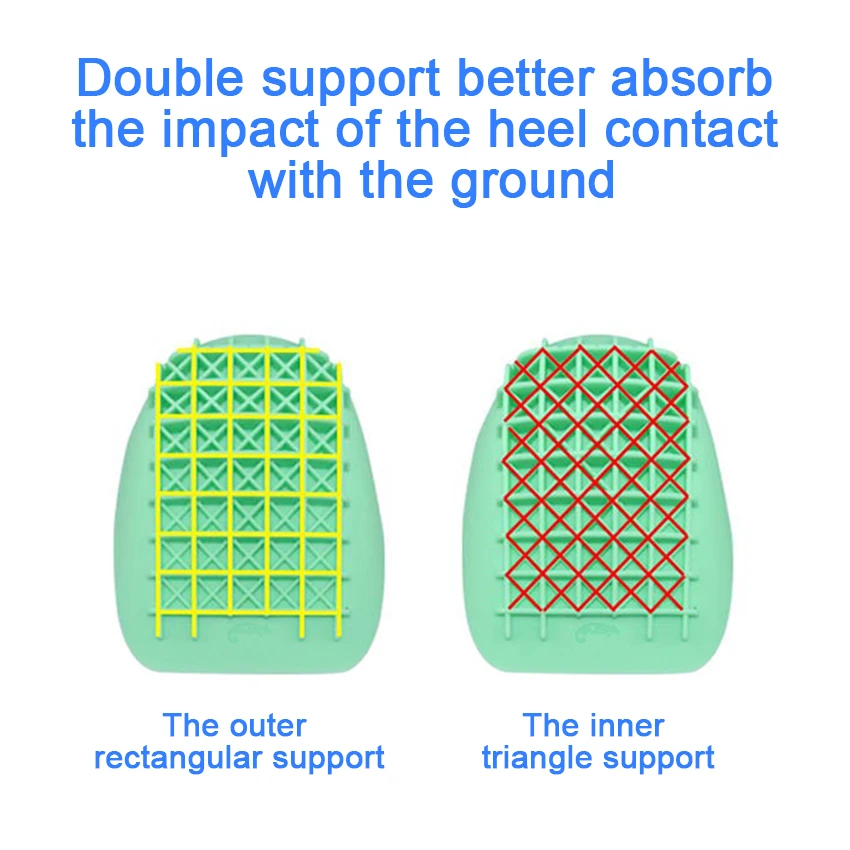 Double support better absorb the impact of the heel contact with the ground

The outer rectangular support

The inner triangle support